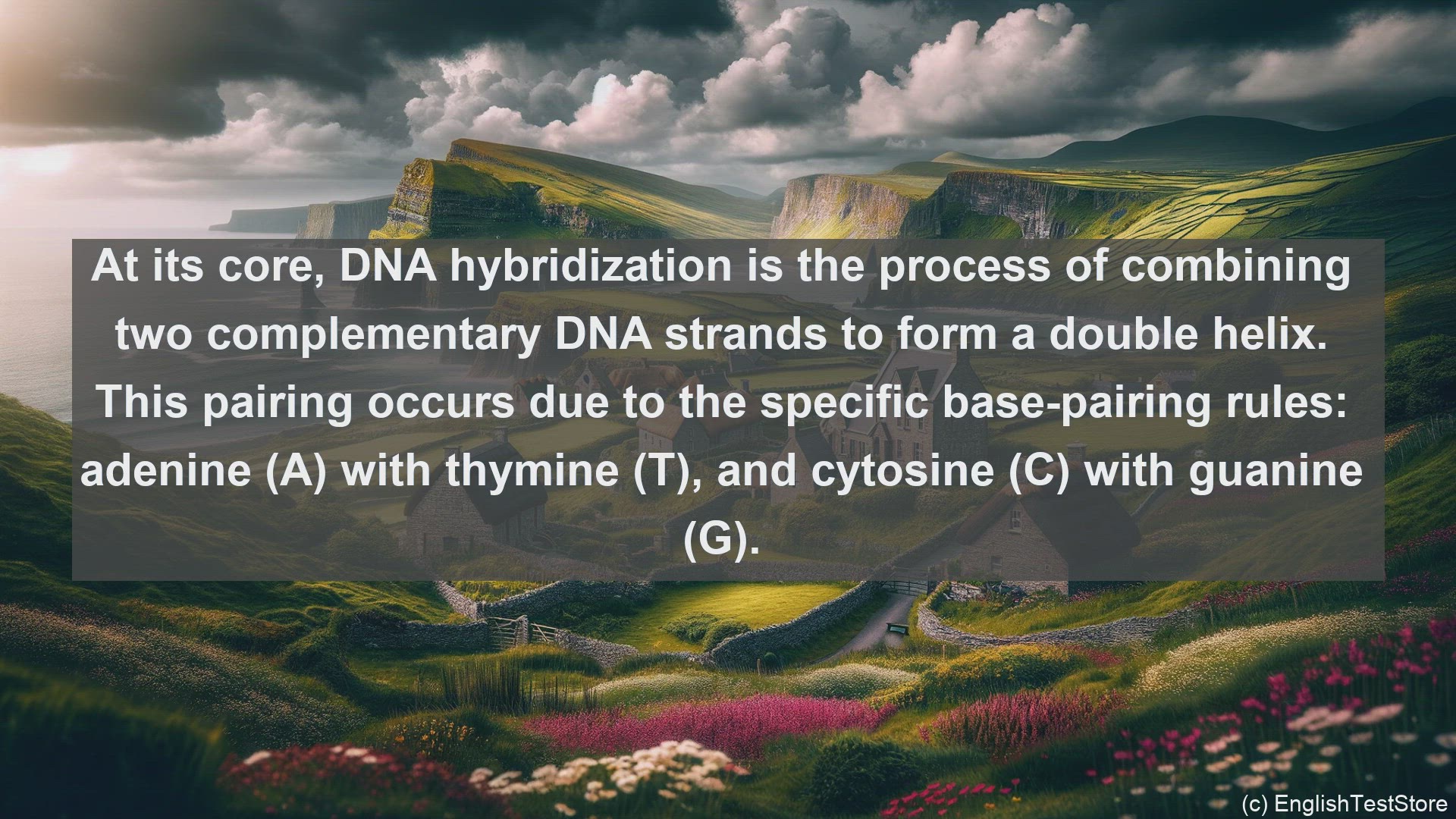 At its core, DNA hybridization is the process of combining two complementary DNA strands to form a double helix. This pairing occurs due to the specific base-pairing rules: adenine (A) with thymine (T), and cytosine (C) with guanine (G).

(c) EnglishTestStore